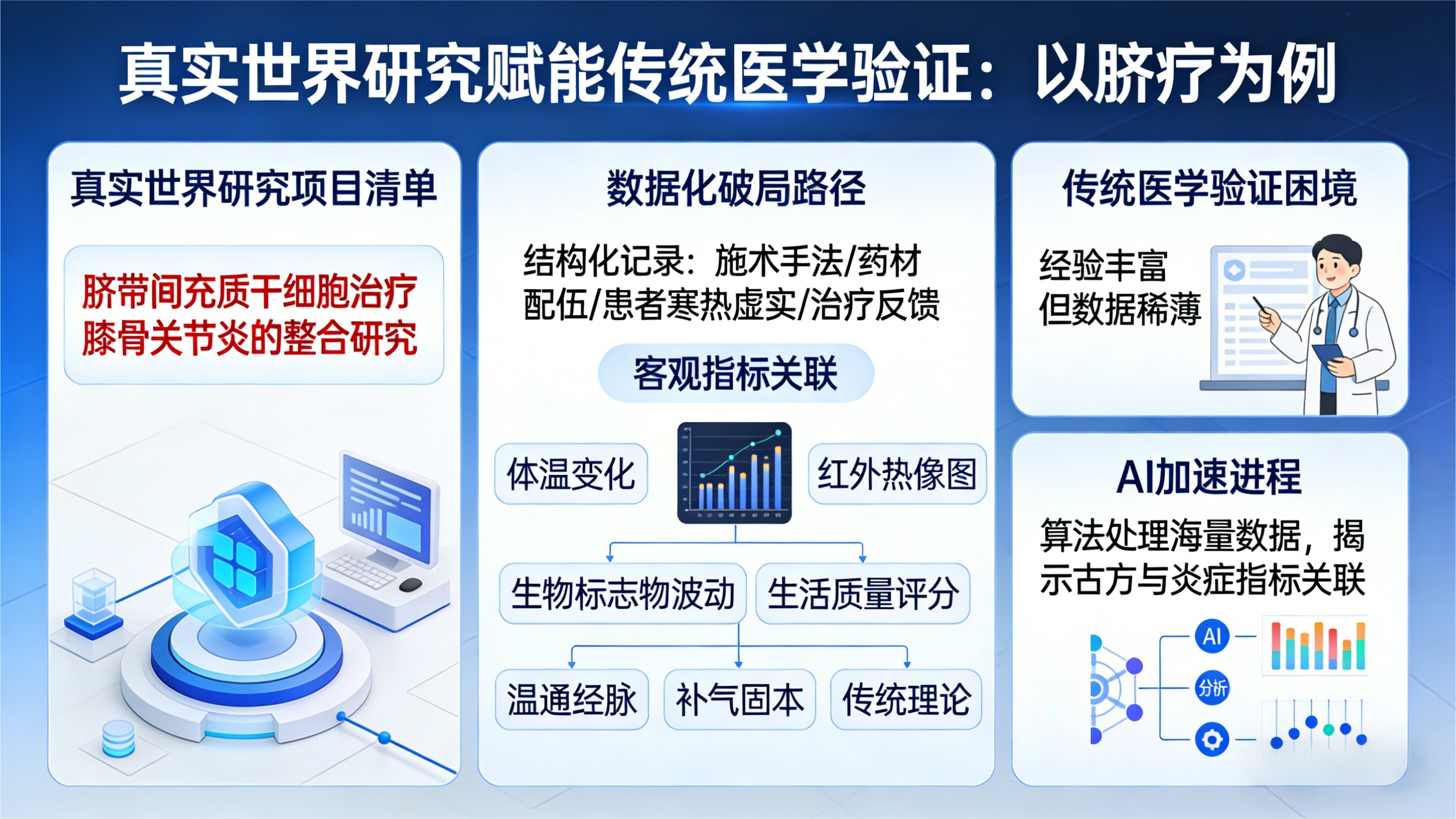 真实世界研究赋能传统医学验证：以脐疗为例

真实世界研究项目清单

脐带间充质干细胞治疗膝骨关节炎的整合研究

数据化破局路径

结构化记录：施术手法/药材配伍/患者寒热虚实/治疗反馈

客观指标关联

体温变化

红外热像图

生物标志物波动

生活质量评分

温通经脉

补气固本

传统理论

传统医学验证困境

经验丰富但数据稀薄

AI加速进程

算法处理海量数据，揭示古方与炎症指标关联

AI

分析